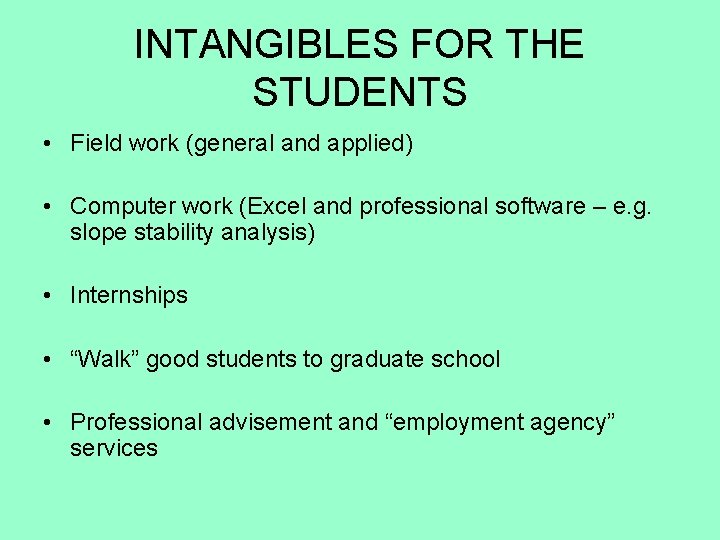 INTANGIBLES FOR THE STUDENTS

• Field work (general and applied)

• Computer work (Excel and professional software – e.g. slope stability analysis)

• Internships

• “Walk” good students to graduate school

• Professional advisement and “employment agency” services